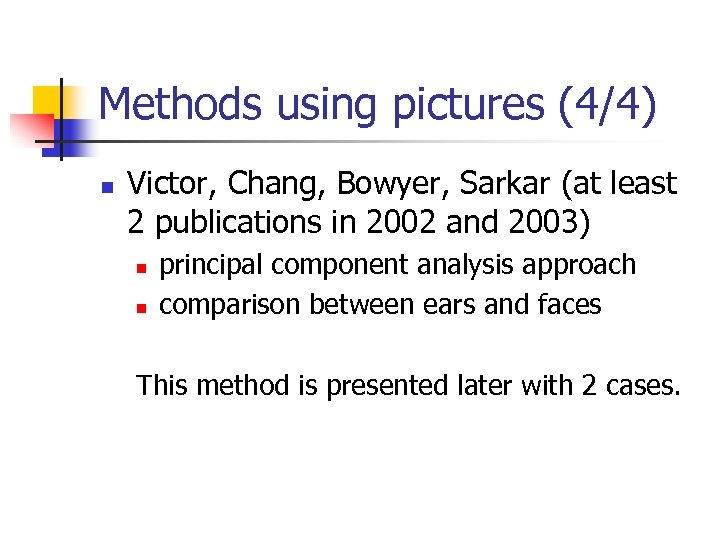 Methods using pictures (4/4)

- Victor, Chang, Bowyer, Sarkar (at least 2 publications in 2002 and 2003)
  - principal component analysis approach
  - comparison between ears and faces

This method is presented later with 2 cases.